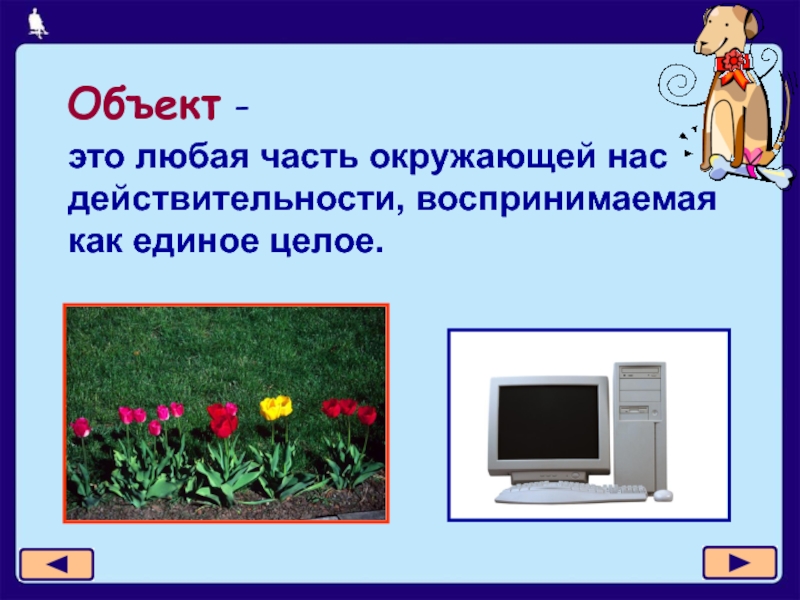 Объект –
это любая часть окружающей нас действительности, воспринимаемая как единое целое.